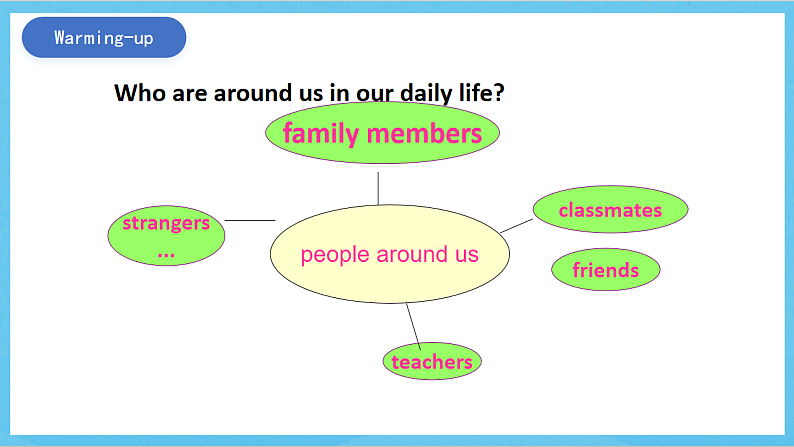 Warming-up

Who are around us in our daily life?

family members

strangers
...

people around us

classmates

friends

teachers